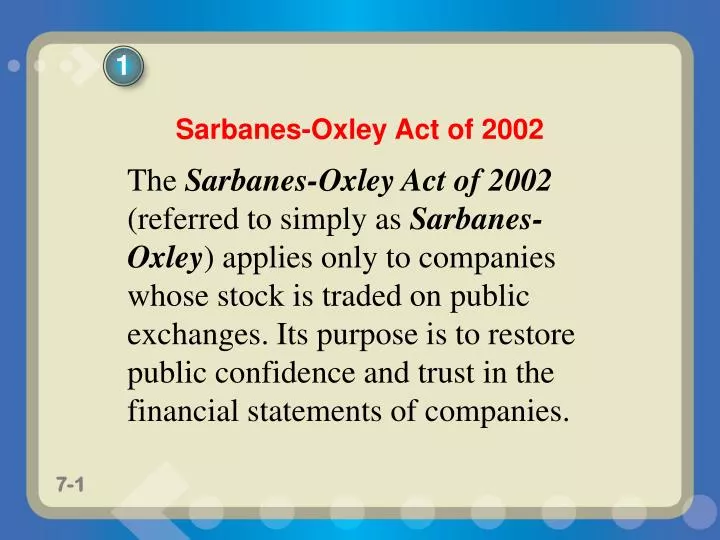 1

Sarbanes-Oxley Act of 2002

The Sarbanes-Oxley Act of 2002 (referred to simply as Sarbanes-Oxley) applies only to companies whose stock is traded on public exchanges. Its purpose is to restore public confidence and trust in the financial statements of companies.

7-1